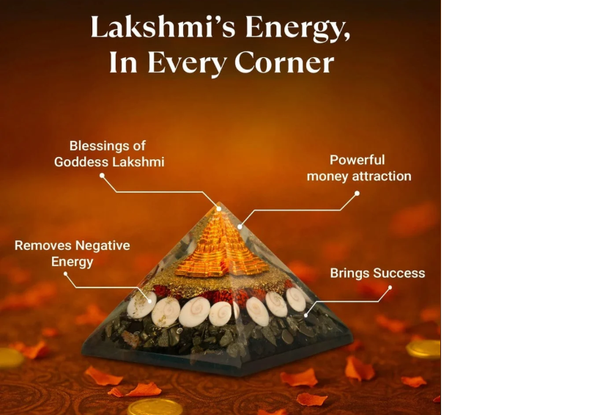 Lakshmi's Energy, In Every Corner

Blessings of Goddess Lakshmi

Powerful money attraction

Removes Negative Energy

Brings Success